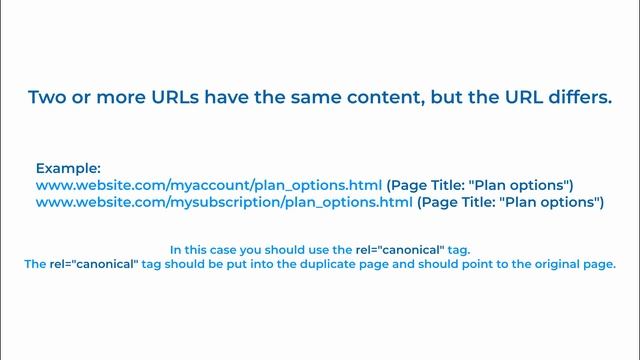 Two or more URLs have the same content, but the URL differs.

Example:
www.website.com/myaccount/plan_options.html (Page Title: "Plan options")
www.website.com/mysubscription/plan_options.html (Page Title: "Plan options")

In this case you should use the rel="canonical" tag.
The rel="canonical" tag should be put into the duplicate page and should point to the original page.